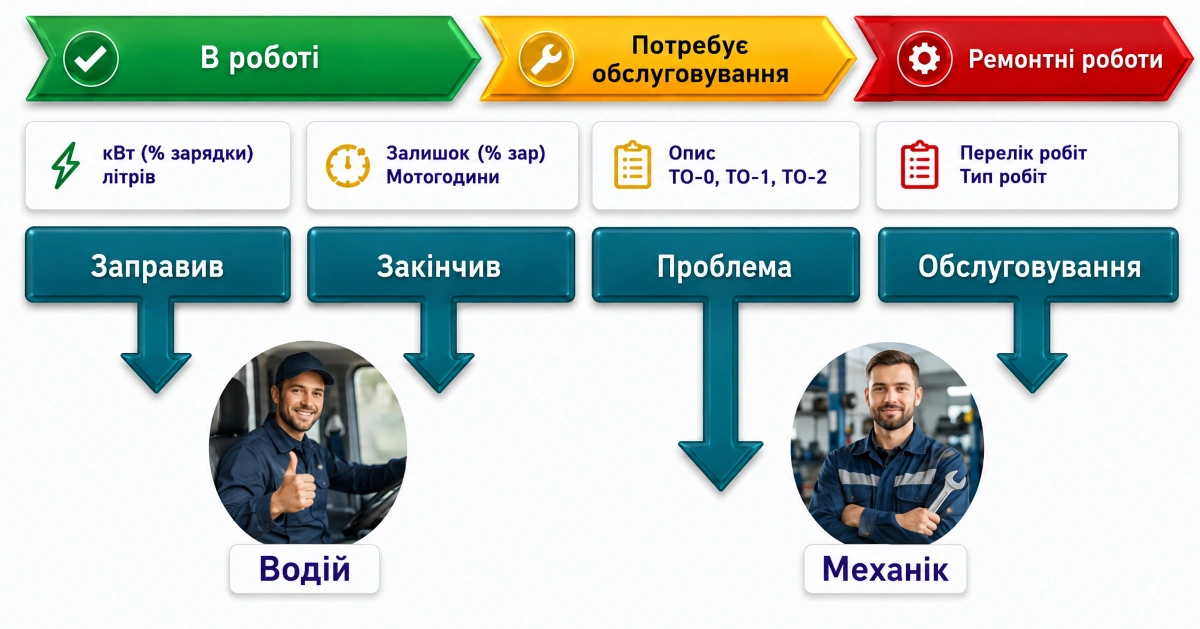 В роботі

Потребує обслуговування

Ремонтні роботи

кВт (% зарядки)
літрів

Залишок (% зар)
Мотогодини

Опис
ТО-0, ТО-1, ТО-2

Перелік робіт
Тип робіт

Заправив

Закінчив

Проблема

Обслуговування

Водій

Механік